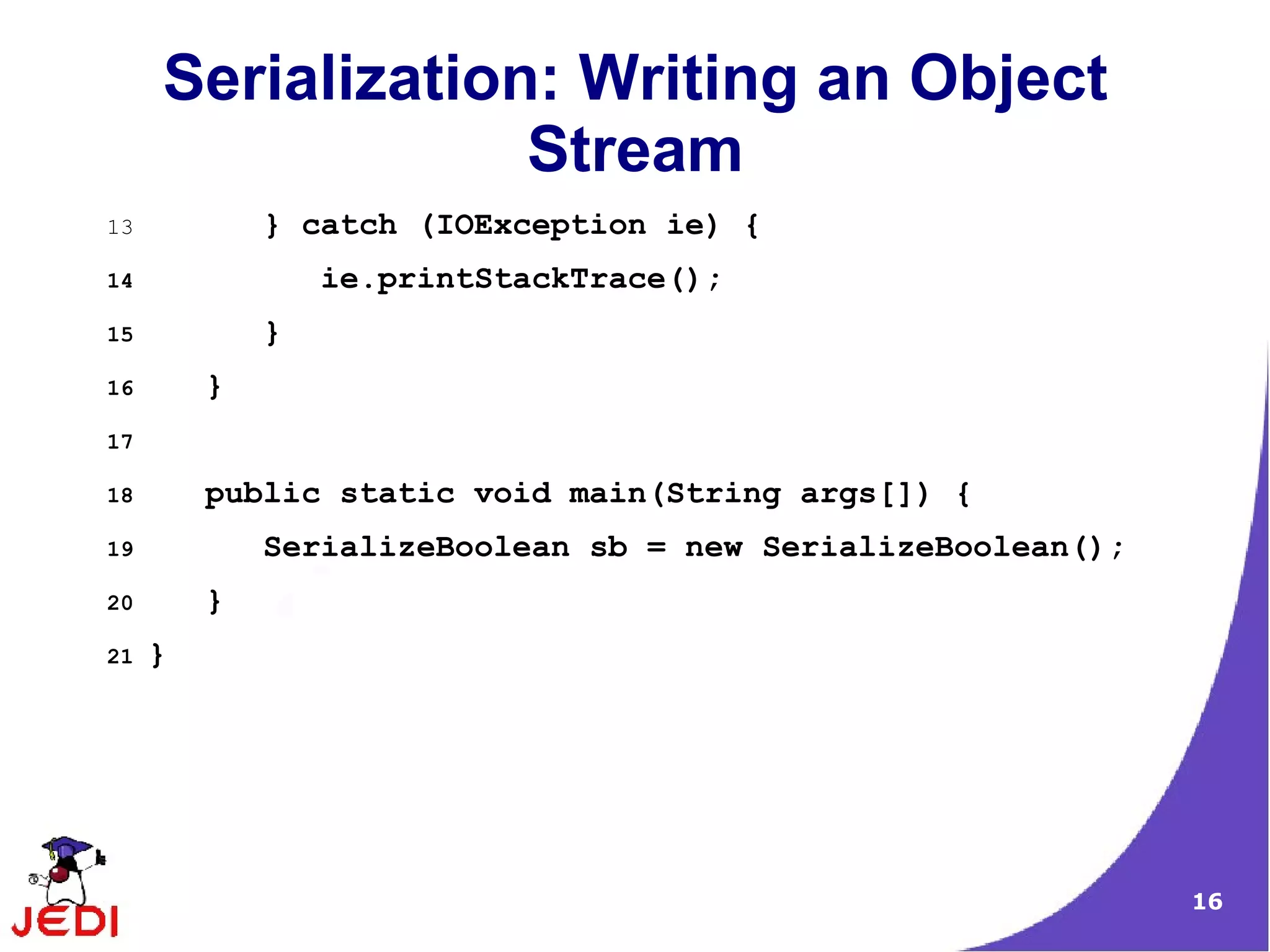 Serialization: Writing an Object Stream

13        } catch (IOException ie) {
14           ie.printStackTrace();
15        }
16     }
17
18     public static void main(String args[]) {
19        SerializeBoolean sb = new SerializeBoolean();
20     }
21 }

JEDI

16